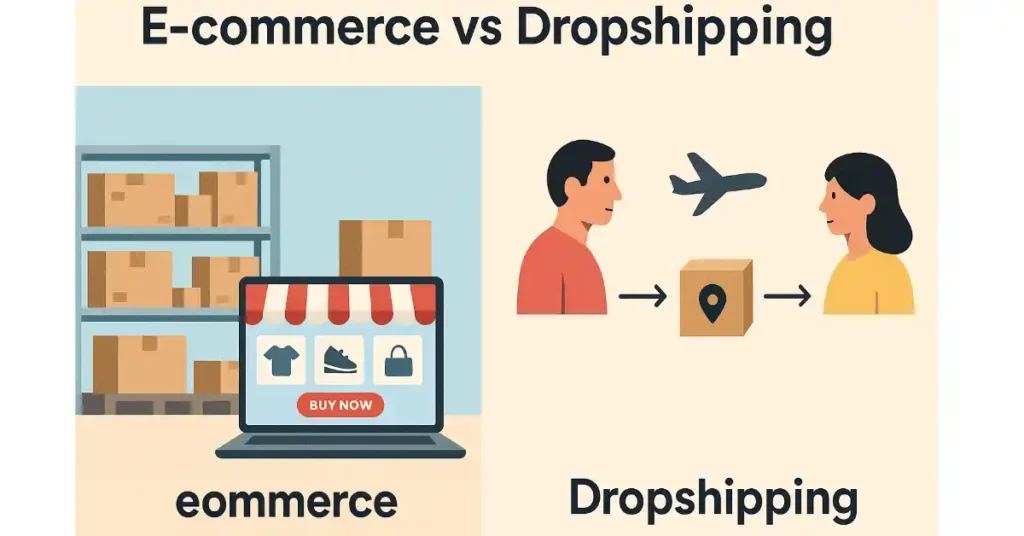 E-commerce vs Dropshipping

BUY NOW

eommerce

Dropshipping